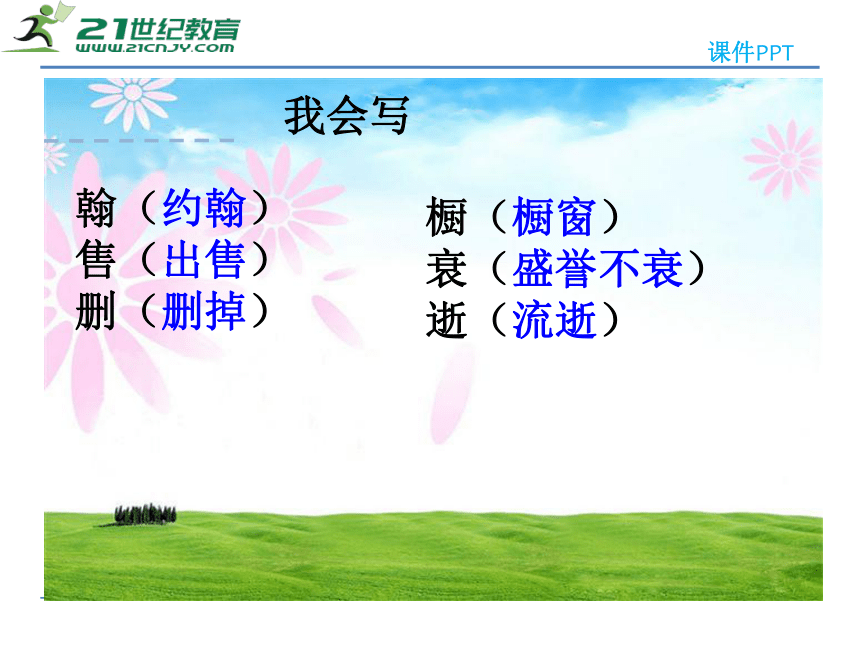 21世纪教育
www.21cnjy.com

课件PPT

我会写

翰（约翰）
售（出售）
删（删掉）

橱（橱窗）
衰（盛誉不衰）
逝（流逝）